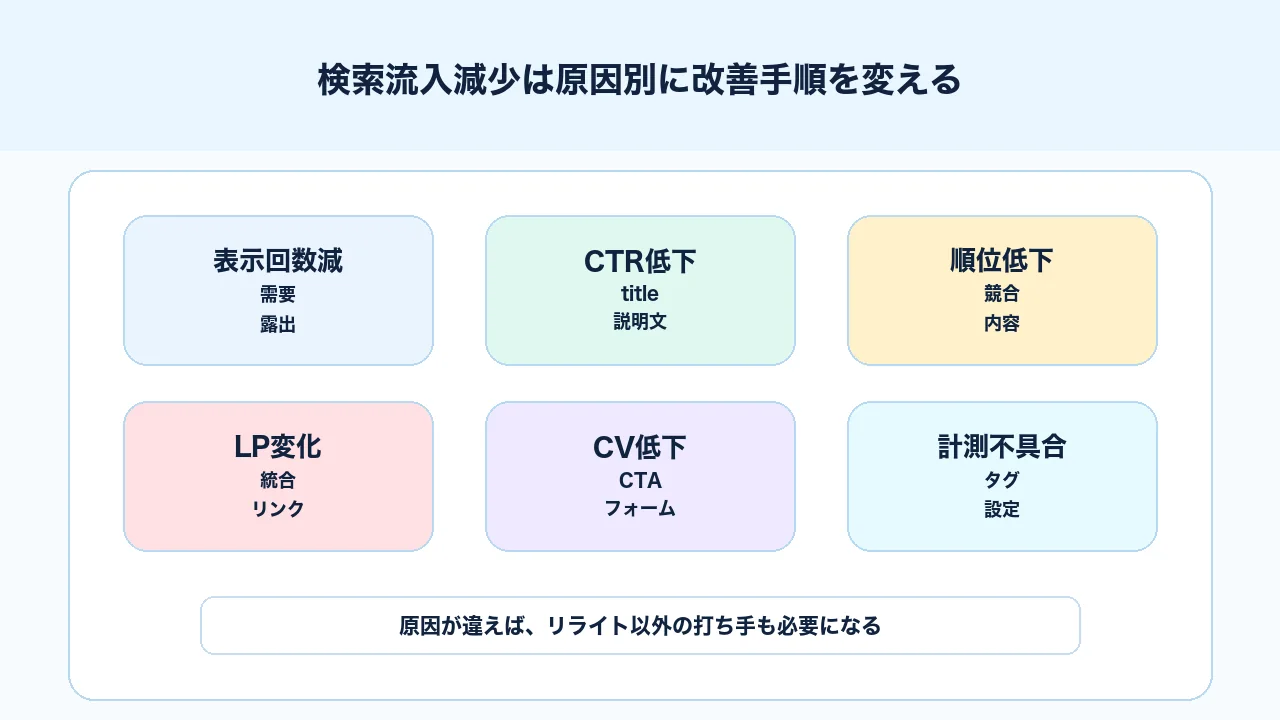 検索流入減少は原因別に改善手順を変える

表示回数減
需要
露出

CTR低下
title
説明文

順位低下
競合
内容

LP変化
統合
リンク

CV低下
CTA
フォーム

計測不具合
タグ
設定

原因が違えば、リライト以外の打ち手も必要になる